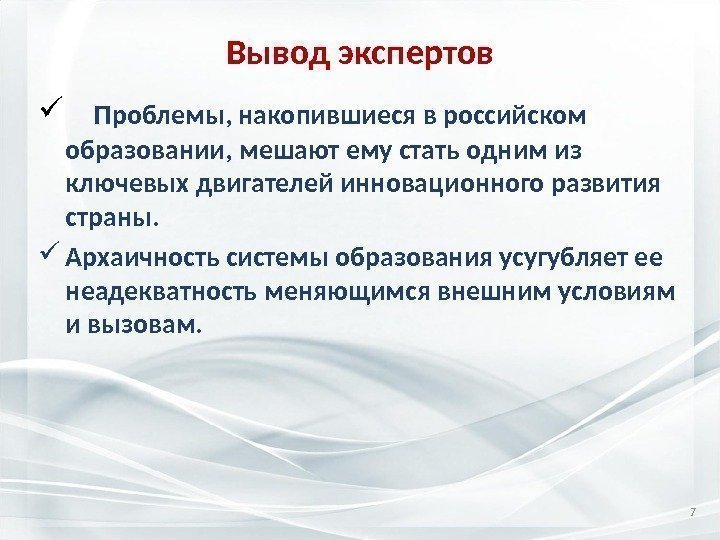 Вывод экспертов

✓ Проблемы, накопившиеся в российском образовании, мешают ему стать одним из ключевых двигателей инновационного развития страны.

✓ Архаичность системы образования усугубляет ее неадекватность меняющимся внешним условиям и вызовам.

7